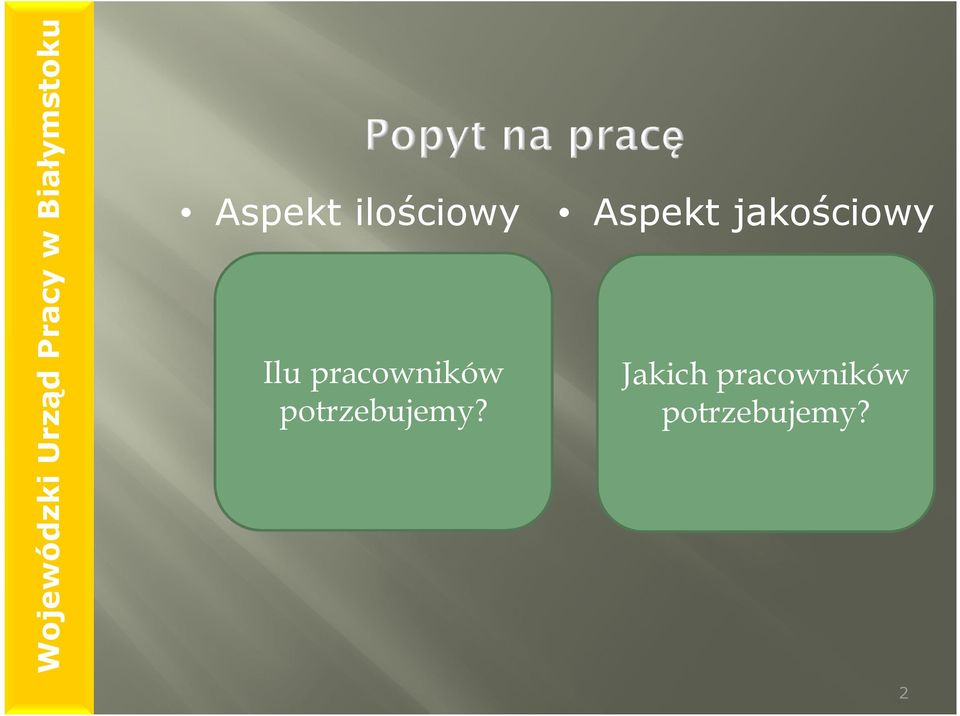 Wojewódzki Urząd Pracy w Białymstoku

Popyt na pracę

• Aspekt ilościowy

Ilu pracowników potrzebujemy?

• Aspekt jakościowy

Jakich pracowników potrzebujemy?

2